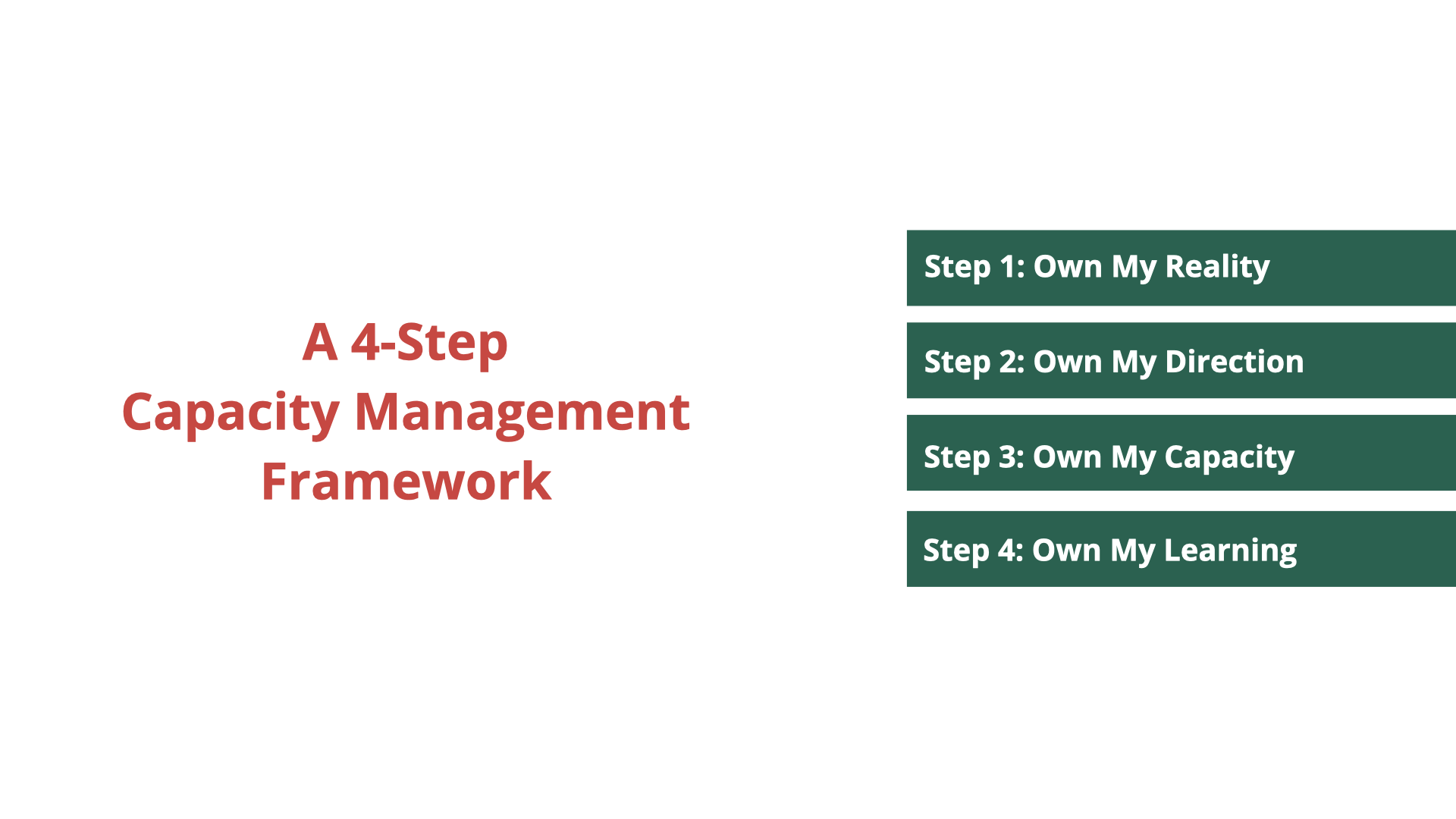 A 4-Step
Capacity Management
Framework

Step 1: Own My Reality

Step 2: Own My Direction

Step 3: Own My Capacity

Step 4: Own My Learning